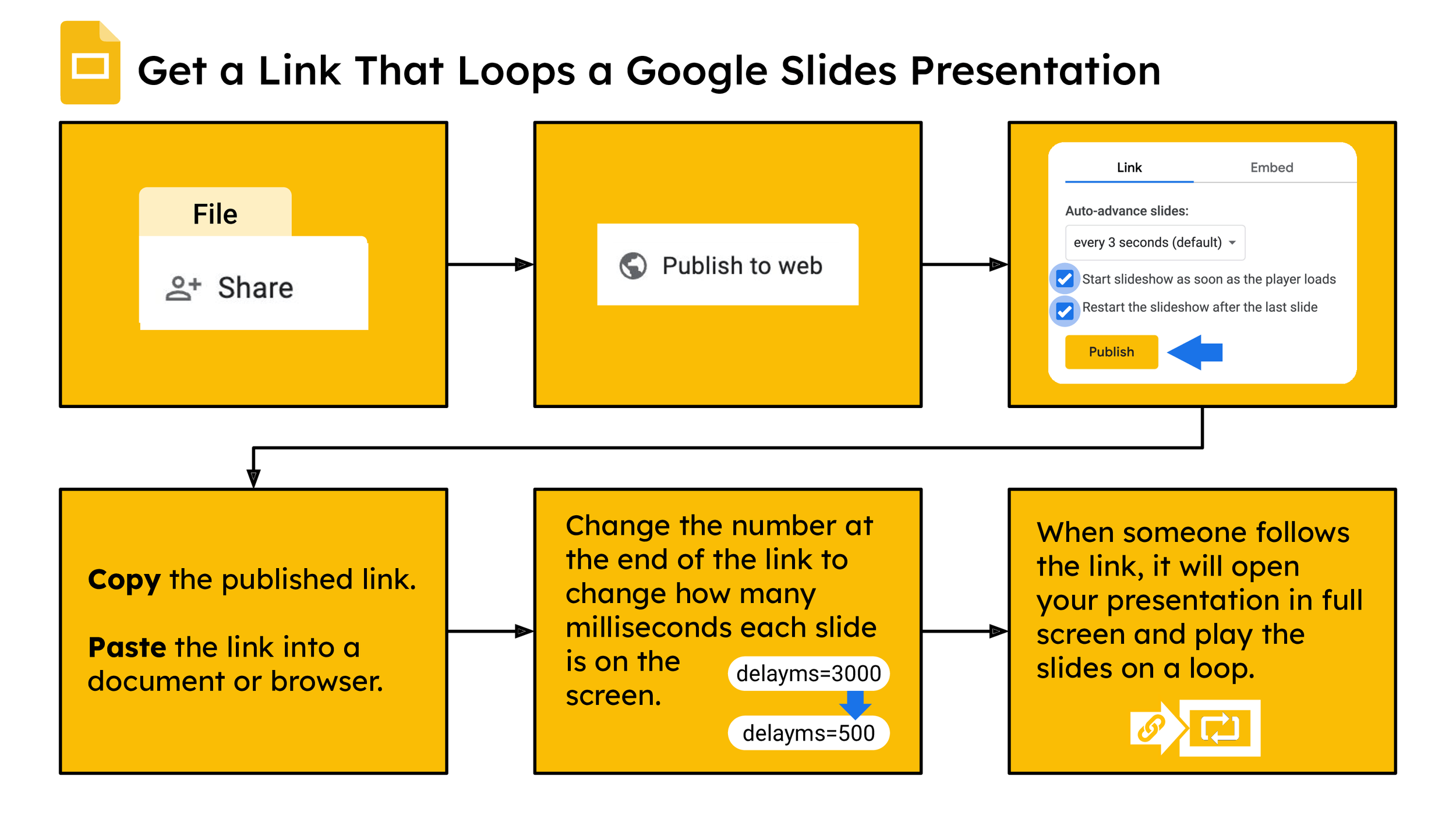 Get a Link That Loops a Google Slides Presentation

File

Share

Publish to web

Link

Embed

Auto-advance slides:

every 3 seconds (default)

Start slideshow as soon as the player loads

Restart the slideshow after the last slide

Publish

Copy the published link.

Paste the link into a document or browser.

Change the number at the end of the link to change how many milliseconds each slide is on the screen.

delayms=3000

delayms=500

When someone follows the link, it will open your presentation in full screen and play the slides on a loop.